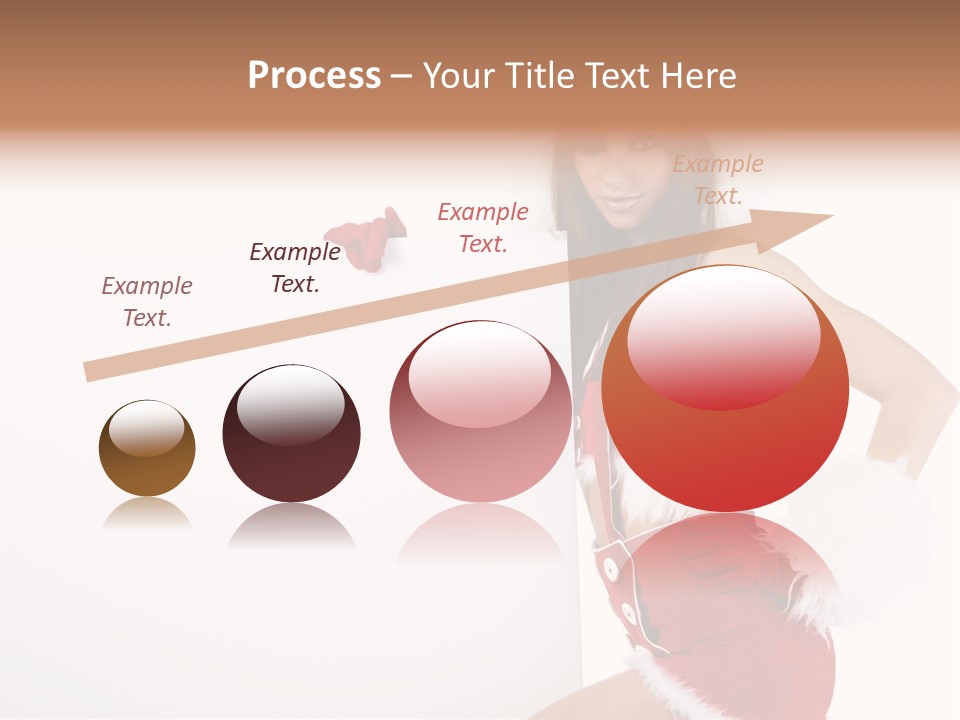 Process – Your Title Text Here

Example Text.

Example Text.

Example Text.

Example Text.